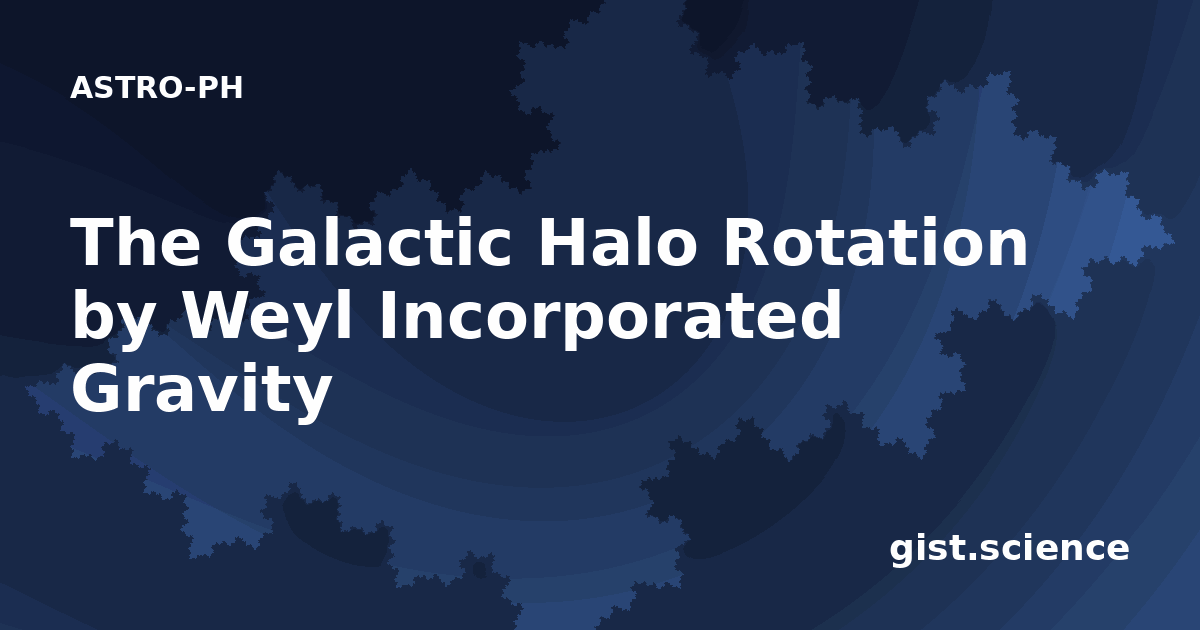 ASTRO-PH

The Galactic Halo Rotation by Weyl Incorporated Gravity

gist.science